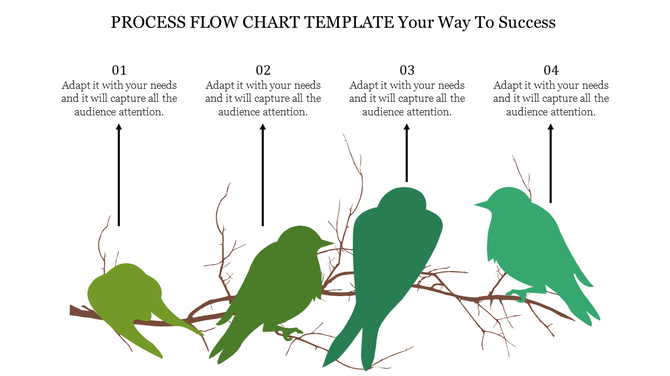 PROCESS FLOW CHART TEMPLATE Your Way To Success

01
Adapt it with your needs and it will capture all the audience attention.

02
Adapt it with your needs and it will capture all the audience attention.

03
Adapt it with your needs and it will capture all the audience attention.

04
Adapt it with your needs and it will capture all the audience attention.